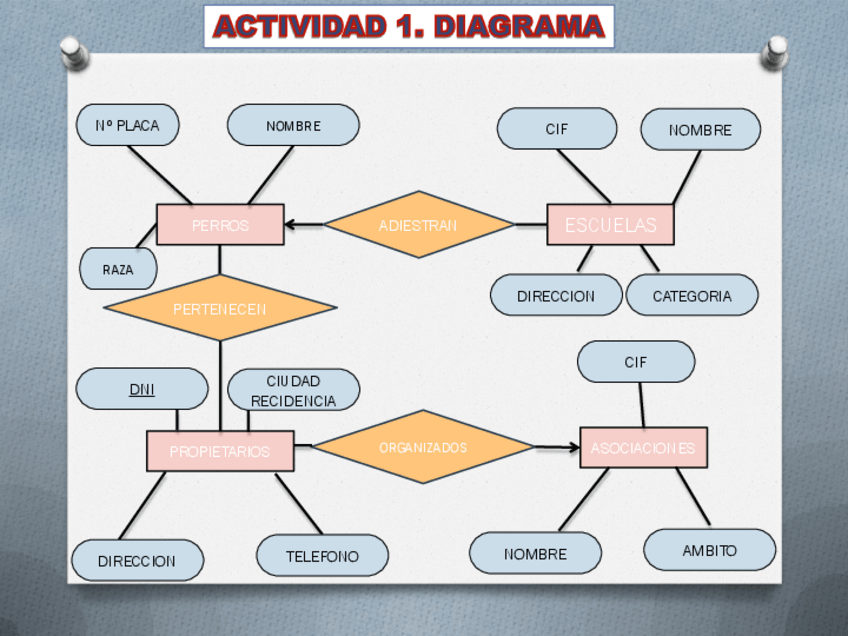 ACTIVIDAD 1. DIAGRAMA

Nº PLACA

NOMBRE

CIF

NOMBRE

PERROS

ADIESTRAN

ESCUELAS

RAZA

DIRECCION

CATEGORIA

PERTENECEN

CIF

DNI

CIUDAD RECIDENCIA

PROPIETARIOS

ORGANIZADOS

ASOCIACIONES

DIRECCION

TELEFONO

NOMBRE

AMBITO